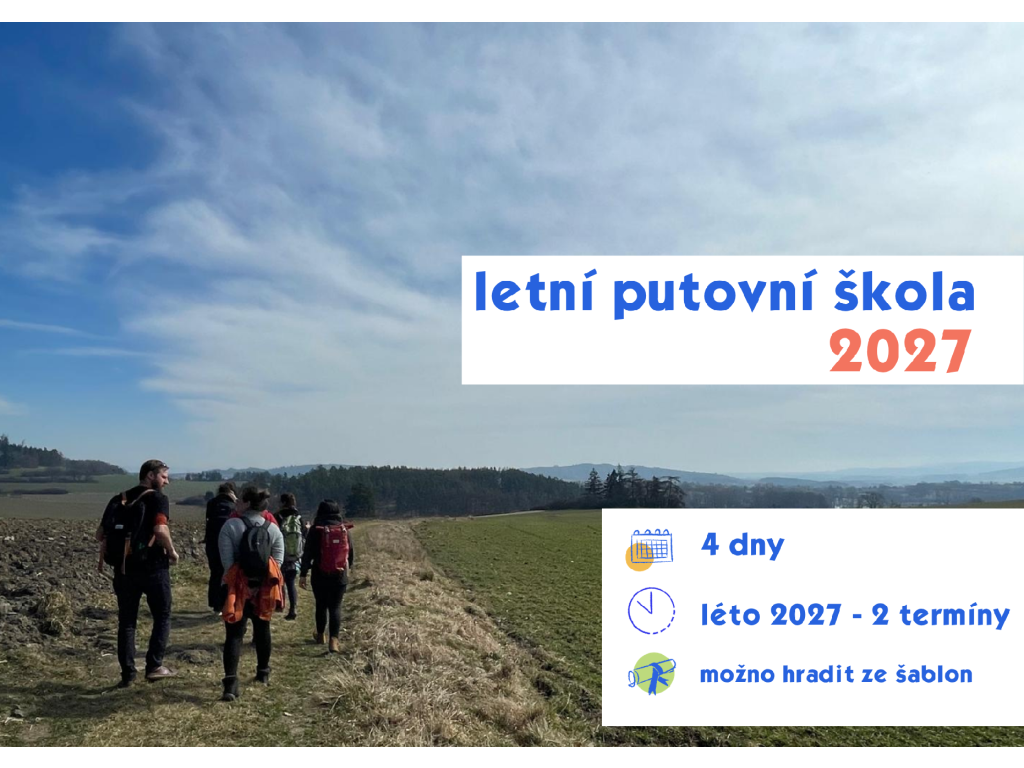 letní putovní škola
2027

4 dny

léto 2027 - 2 termíny

možno hradit ze šablon